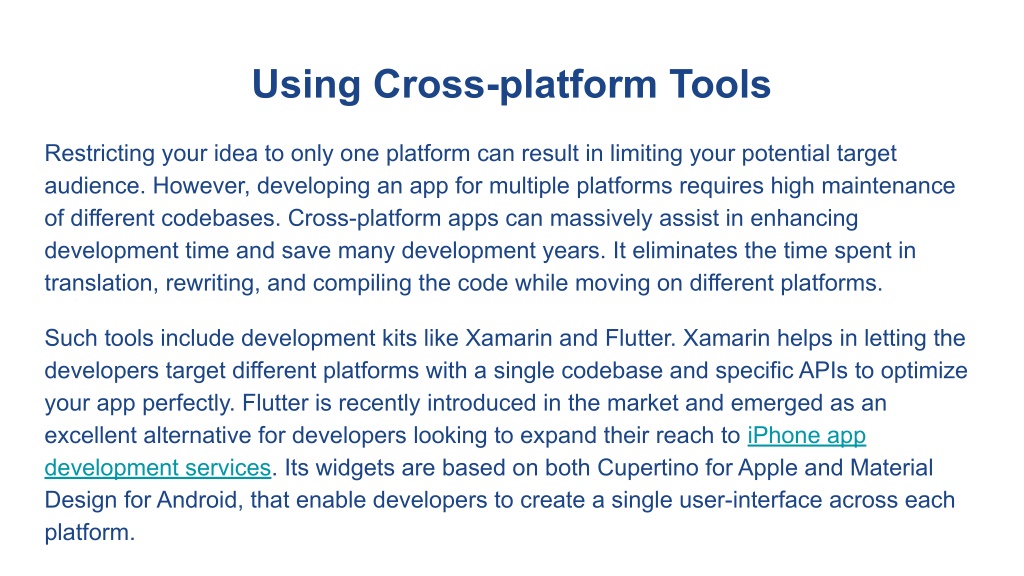 Using Cross-platform Tools

Restricting your idea to only one platform can result in limiting your potential target audience. However, developing an app for multiple platforms requires high maintenance of different codebases. Cross-platform apps can massively assist in enhancing development time and save many development years. It eliminates the time spent in translation, rewriting, and compiling the code while moving on different platforms.

Such tools include development kits like Xamarin and Flutter. Xamarin helps in letting the developers target different platforms with a single codebase and specific APIs to optimize your app perfectly. Flutter is recently introduced in the market and emerged as an excellent alternative for developers looking to expand their reach to iPhone app development services. Its widgets are based on both Cupertino for Apple and Material Design for Android, that enable developers to create a single user-interface across each platform.